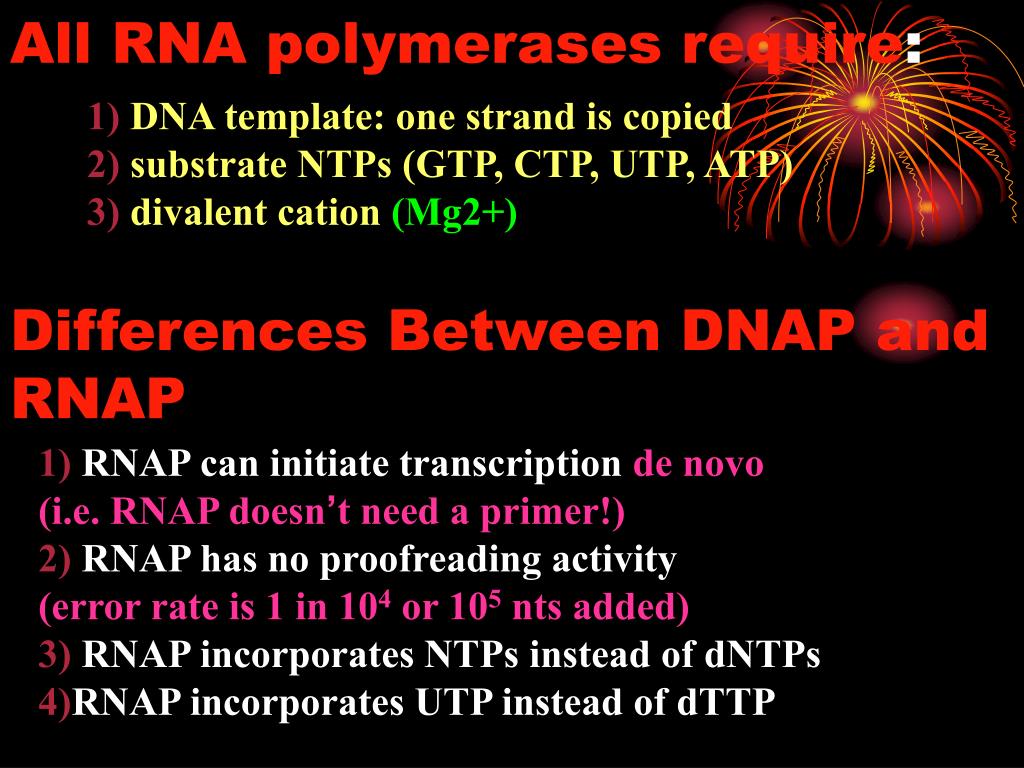 All RNA polymerases require:

1) DNA template: one strand is copied
2) substrate NTPs (GTP, CTP, UTP, ATP)
3) divalent cation (Mg2+)

Differences Between DNAP and RNAP

1) RNAP can initiate transcription de novo (i.e. RNAP doesn't need a primer!)
2) RNAP has no proofreading activity (error rate is 1 in $10^4$ or $10^5$ nts added)
3) RNAP incorporates NTPs instead of dNTPs
4)RNAP incorporates UTP instead of dTTP